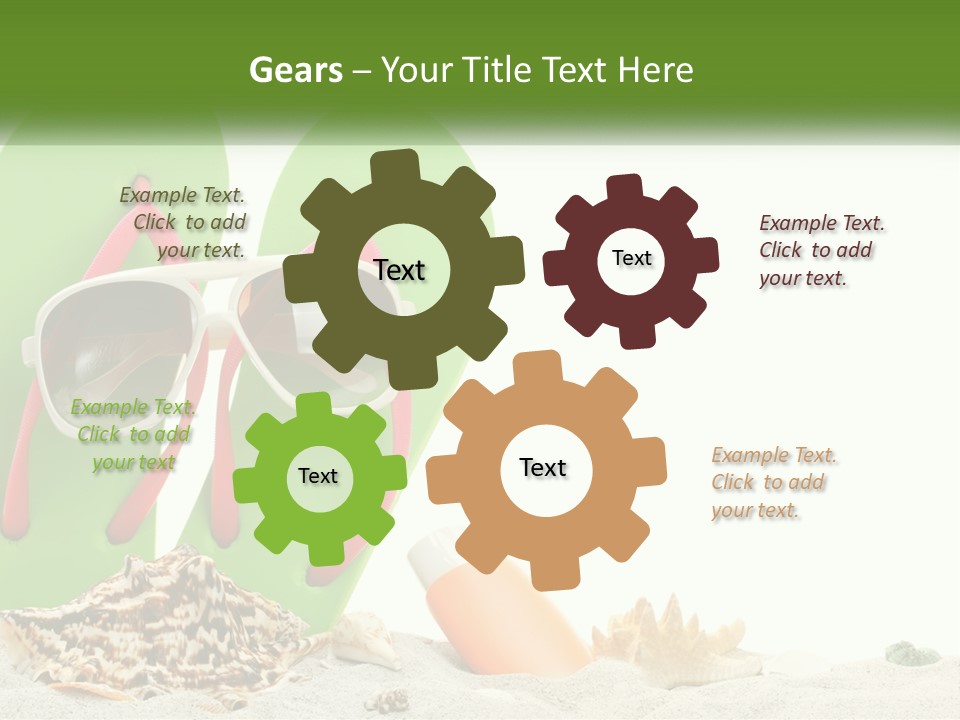 Gears – Your Title Text Here

Example Text. Click to add your text.

Text

Text

Example Text. Click to add your text.

Example Text. Click to add your text

Text

Text

Example Text. Click to add your text.